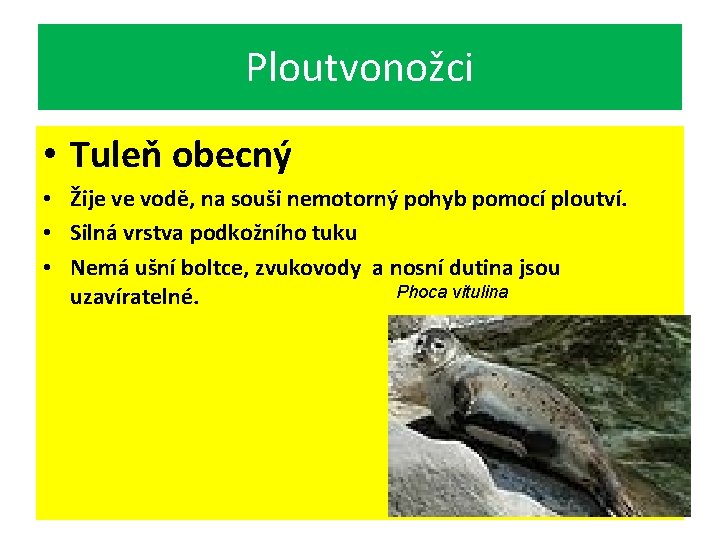 Ploutvonožci

• Tuleň obecný
• Žije ve vodě, na souši nemotorný pohyb pomocí ploutví.
• Silná vrstva podkožního tuku
• Nemá ušní boltce, zvukovody a nosní dutina jsou uzavíratelné.

Phoca vitulina